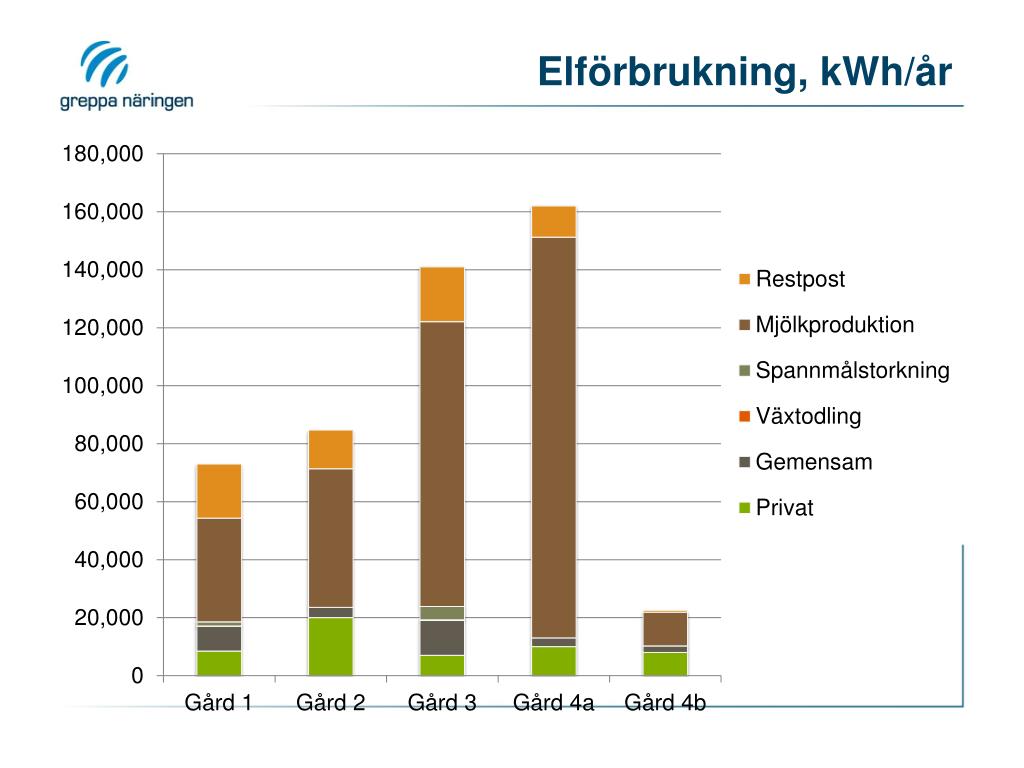 greppa näringen

Elförbrukning, kWh/år

180,000
160,000
140,000
120,000
100,000
80,000
60,000
40,000
20,000
0

Gård 1
Gård 2
Gård 3
Gård 4a
Gård 4b

Restpost
Mjölkproduktion
Spannmålstorkning
Växtodling
Gemensam
Privat